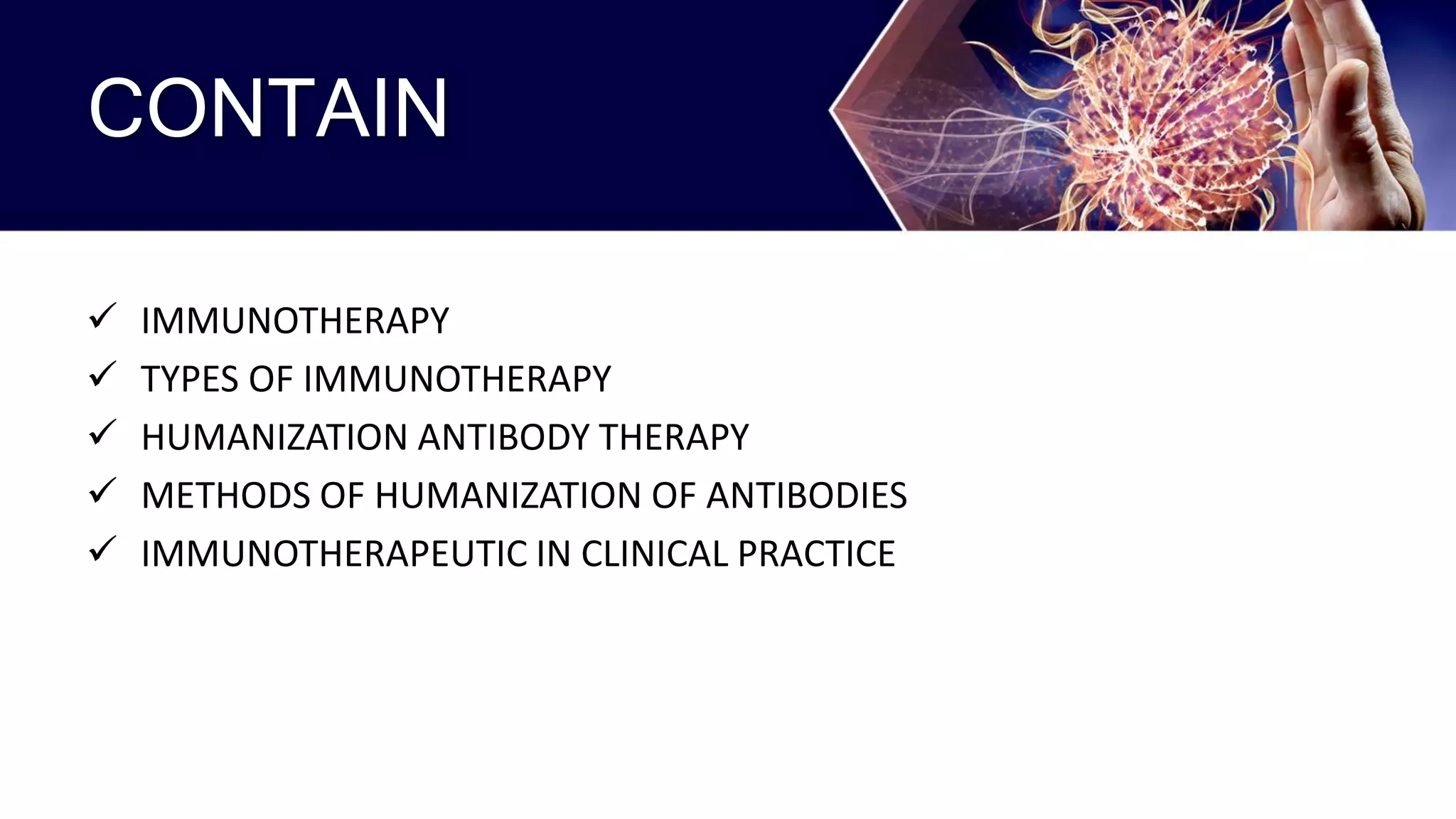 CONTAIN

✓ IMMUNOTHERAPY
✓ TYPES OF IMMUNOTHERAPY
✓ HUMANIZATION ANTIBODY THERAPY
✓ METHODS OF HUMANIZATION OF ANTIBODIES
✓ IMMUNOTHERAPEUTIC IN CLINICAL PRACTICE